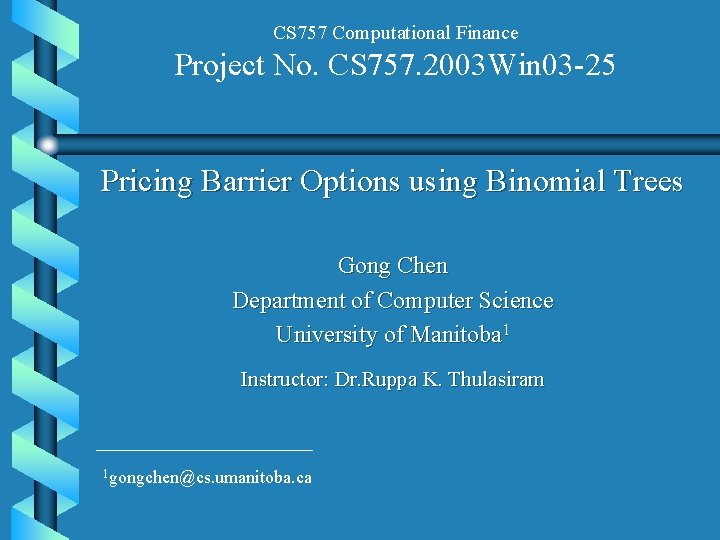 CS757 Computational Finance
Project No. CS757.2003Win03-25

Pricing Barrier Options using Binomial Trees

Gong Chen
Department of Computer Science
University of Manitoba$^1$

Instructor: Dr.Ruppa K. Thulasiram

$^1$gongchen@cs.umanitoba.ca